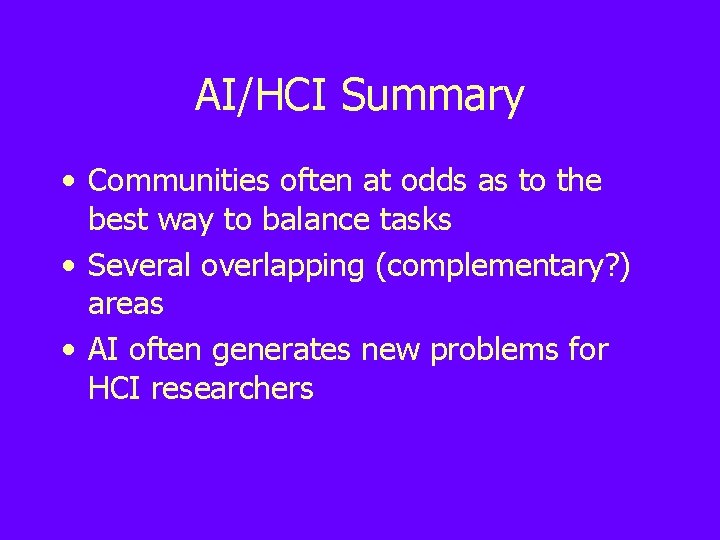 AI/HCI Summary

• Communities often at odds as to the best way to balance tasks
• Several overlapping (complementary?) areas
• AI often generates new problems for HCI researchers